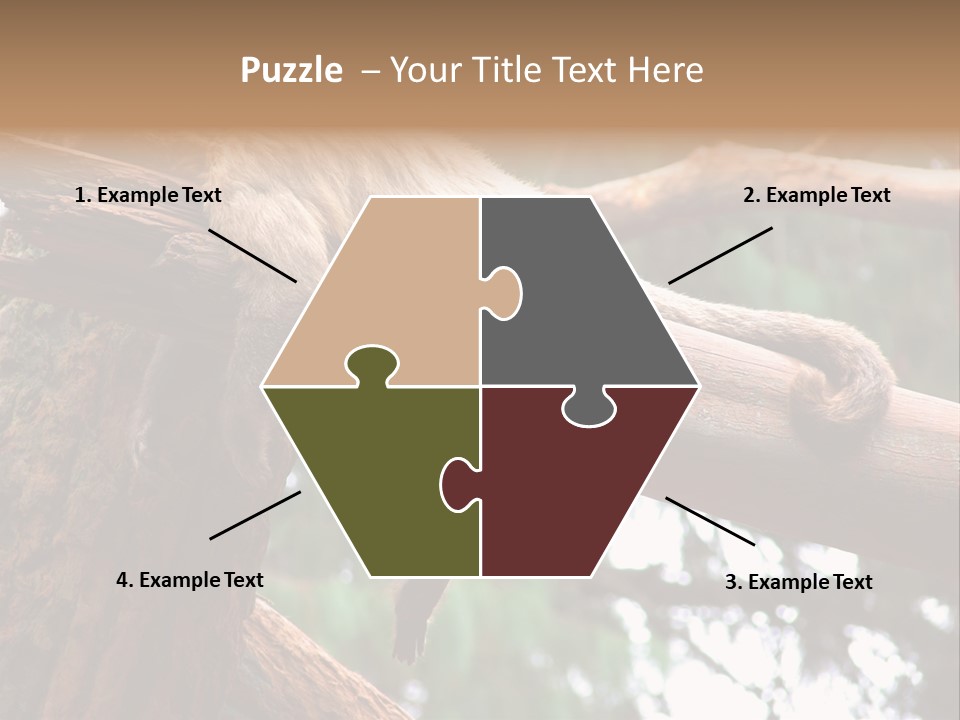 Puzzle – Your Title Text Here

1. Example Text

2. Example Text

4. Example Text

3. Example Text